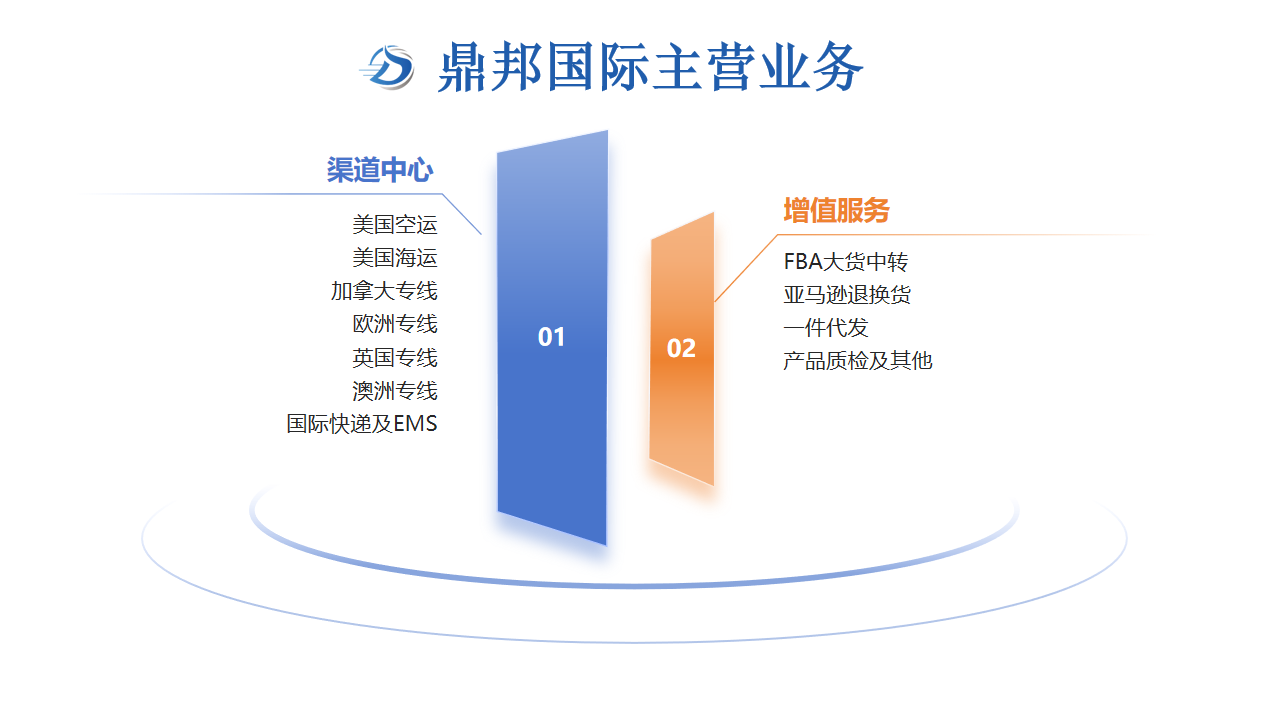 鼎邦国际主营业务

渠道中心

美国空运
美国海运
加拿大专线
欧洲专线
英国专线
澳洲专线
国际快递及EMS

01

02

增值服务

FBA大货中转
亚马逊退换货
一件代发
产品质检及其他